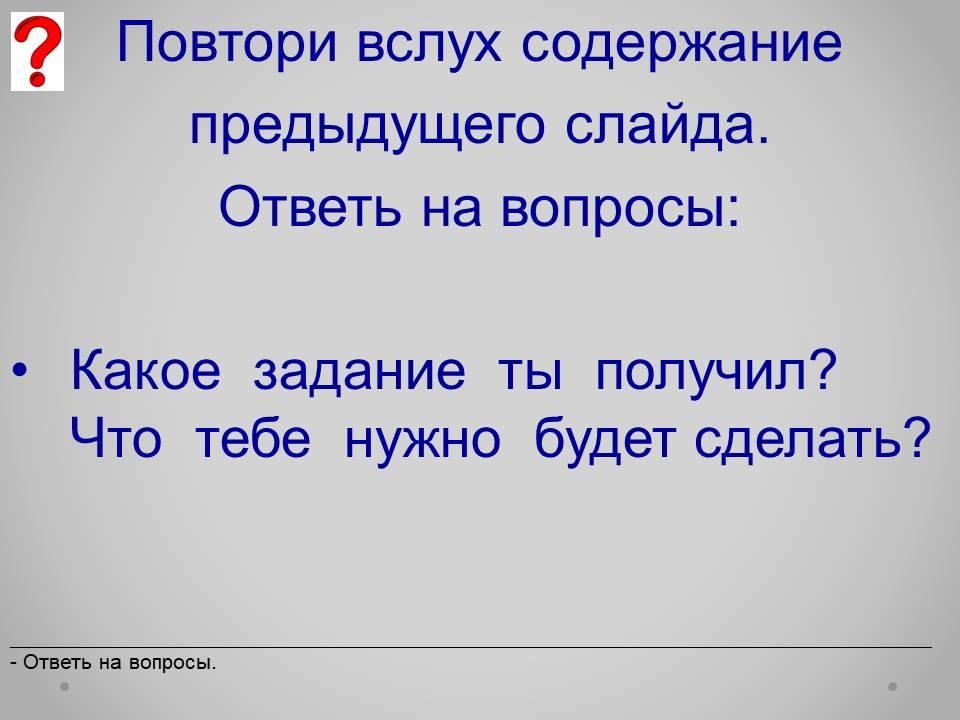 ?

Повтори вслух содержание предыдущего слайда.
Ответь на вопросы:

• Какое задание ты получил? Что тебе нужно будет сделать?

- Ответь на вопросы.